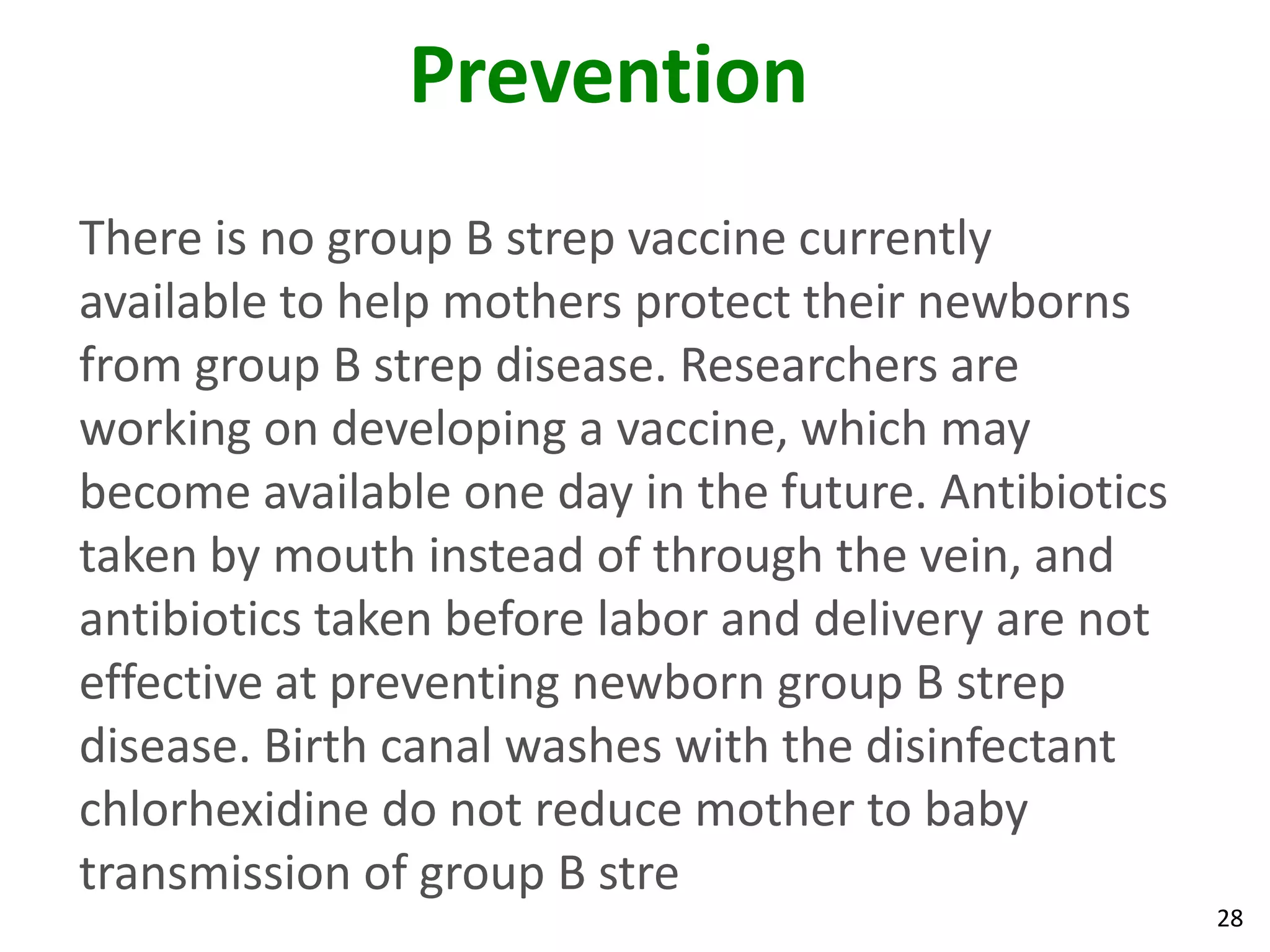 Prevention

There is no group B strep vaccine currently available to help mothers protect their newborns from group B strep disease. Researchers are working on developing a vaccine, which may become available one day in the future. Antibiotics taken by mouth instead of through the vein, and antibiotics taken before labor and delivery are not effective at preventing newborn group B strep disease. Birth canal washes with the disinfectant chlorhexidine do not reduce mother to baby transmission of group B stre

28